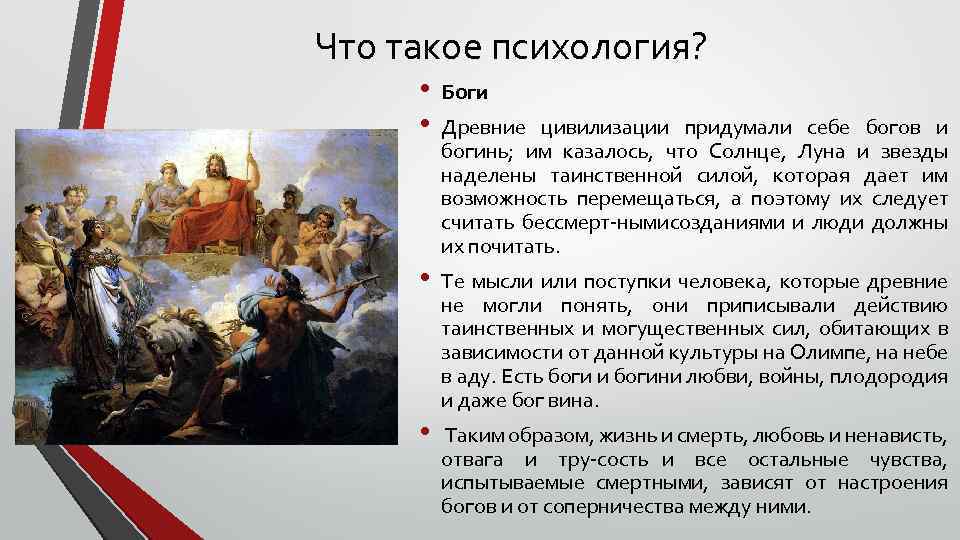 Что такое психология?

• Боги

• Древние цивилизации придумали себе богов и богинь; им казалось, что Солнце, Луна и звезды наделены таинственной силой, которая дает им возможность перемещаться, а поэтому их следует считать бессмерт-нымисозданиями и люди должны их почитать.

• Те мысли или поступки человека, которые древние не могли понять, они приписывали действию таинственных и могущественных сил, обитающих в зависимости от данной культуры на Олимпе, на небе в аду. Есть боги и богини любви, войны, плодородия и даже бог вина.

• Таким образом, жизнь и смерть, любовь и ненависть, отвага и тру-сость и все остальные чувства, испытываемые смертными, зависят от настроения богов и от соперничества между ними.